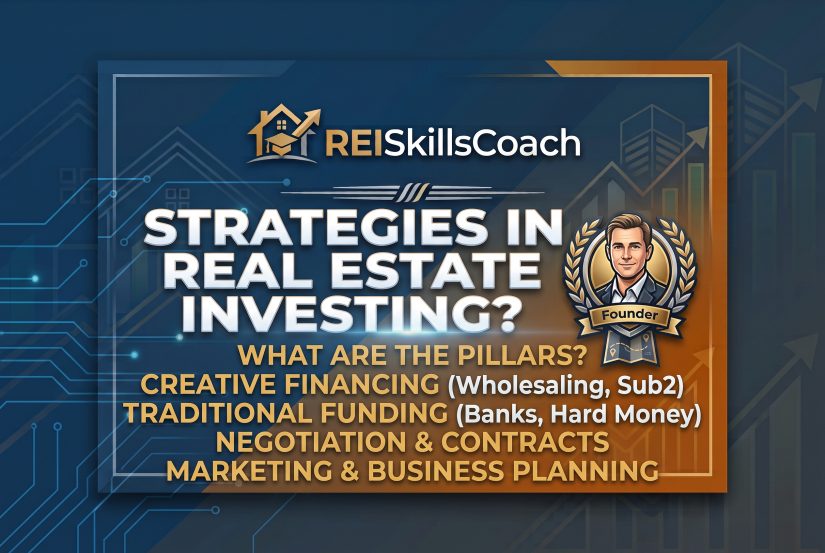 REISkillsCoach

STRATEGIES IN REAL ESTATE INVESTING?

Founder

WHAT ARE THE PILLARS?
CREATIVE FINANCING (Wholesaling, Sub2)
TRADITIONAL FUNDING (Banks, Hard Money)
NEGOTIATION & CONTRACTS
MARKETING & BUSINESS PLANNING